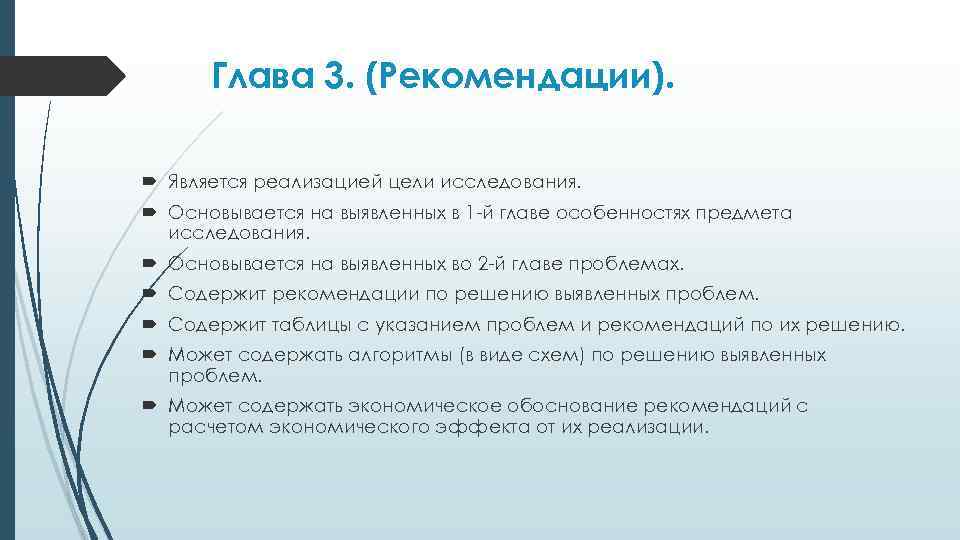 Глава 3. (Рекомендации).

Является реализацией цели исследования.

Основывается на выявленных в 1-й главе особенностях предмета исследования.

Основывается на выявленных во 2-й главе проблемах.

Содержит рекомендации по решению выявленных проблем.

Содержит таблицы с указанием проблем и рекомендаций по их решению.

Может содержать алгоритмы (в виде схем) по решению выявленных проблем.

Может содержать экономическое обоснование рекомендаций с расчетом экономического эффекта от их реализации.